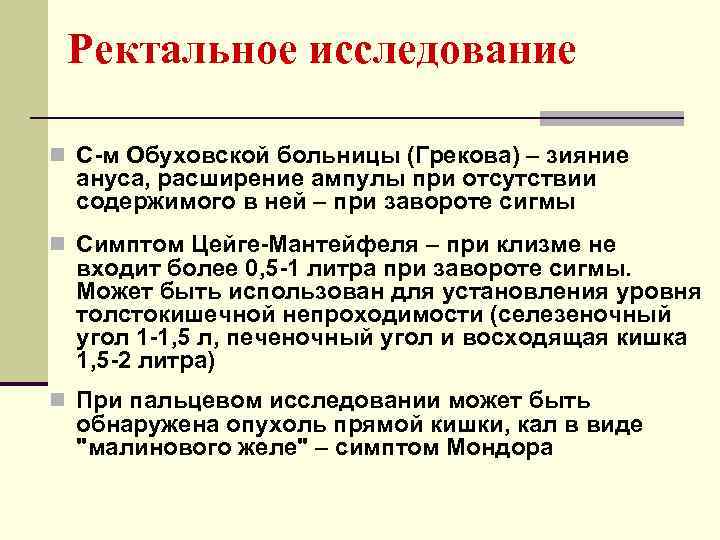 Ректальное исследование

С-м Обуховской больницы (Грекова) – зияние ануса, расширение ампулы при отсутствии содержимого в ней – при завороте сигмы

Симптом Цейге-Мантейфеля – при клизме не входит более 0,5-1 литра при завороте сигмы. Может быть использован для установления уровня толстокишечной непроходимости (селезеночный угол 1-1,5 л, печеночный угол и восходящая кишка 1,5-2 литра)

При пальцевом исследовании может быть обнаружена опухоль прямой кишки, кал в виде "малинового желе" – симптом Мондора